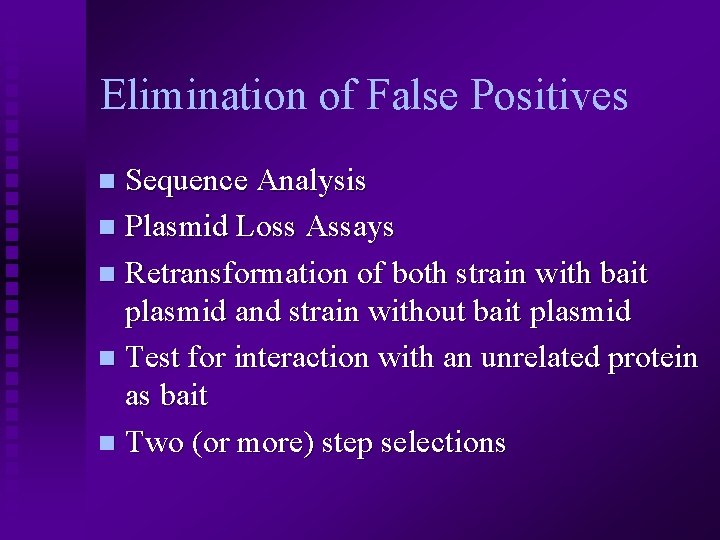 Elimination of False Positives

- Sequence Analysis
- Plasmid Loss Assays
- Retransformation of both strain with bait plasmid and strain without bait plasmid
- Test for interaction with an unrelated protein as bait
- Two (or more) step selections